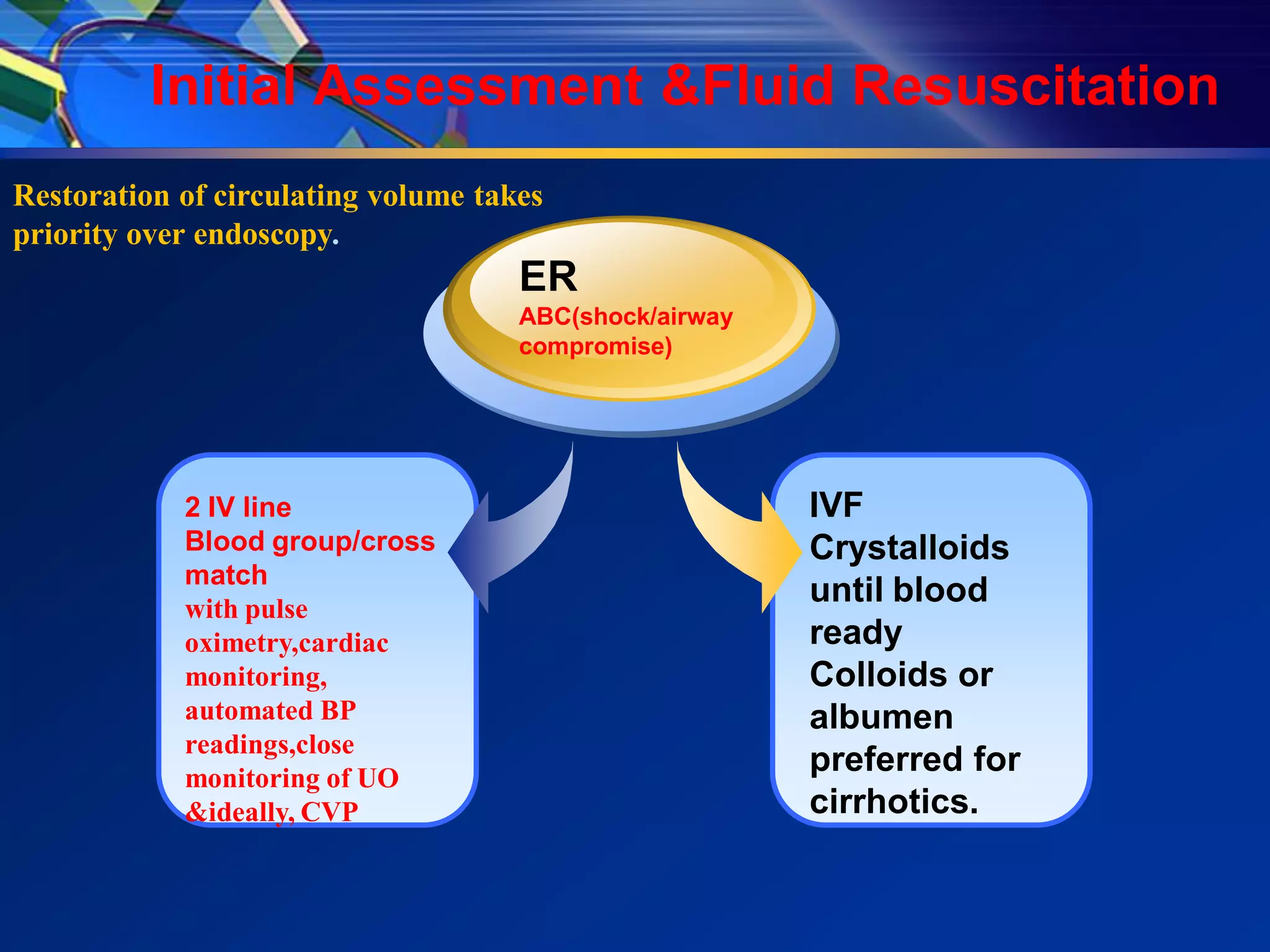 Initial Assessment &Fluid Resuscitation

Restoration of circulating volume takes priority over endoscopy.

ER
ABC(shock/airway compromise)

2 IV line
Blood group/cross match
with pulse oximetry,cardiac monitoring, automated BP readings,close monitoring of UO &ideally, CVP

IVF
Crystalloids until blood ready
Colloids or albumen preferred for cirrhotics.